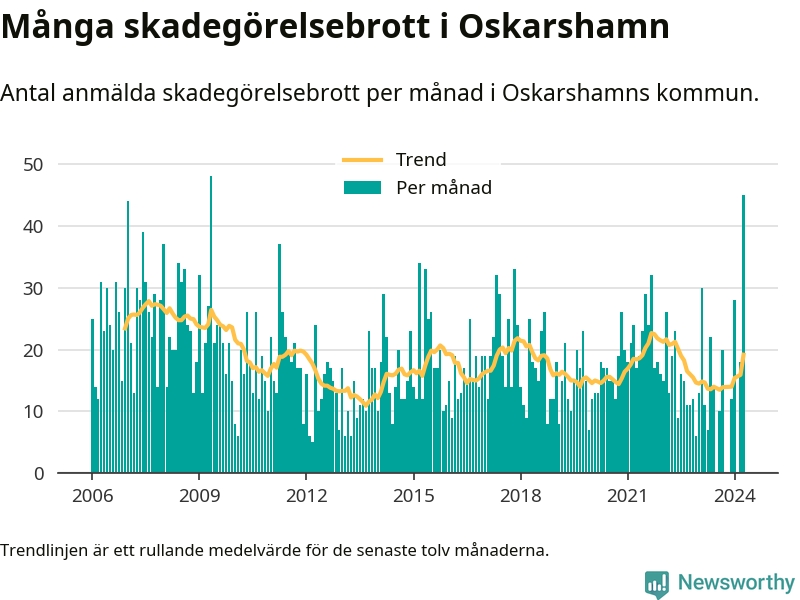 Många skadegörelsebrott i Oskarshamn

Antal anmälda skadegörelsebrott per månad i Oskarshamns kommun.

Trend
Per månad

50
40
30
20
10
0

2006
2009
2012
2015
2018
2021
2024

Trendlinjen är ett rullande medelvärde för de senaste tolv månaderna.

Newsworthy